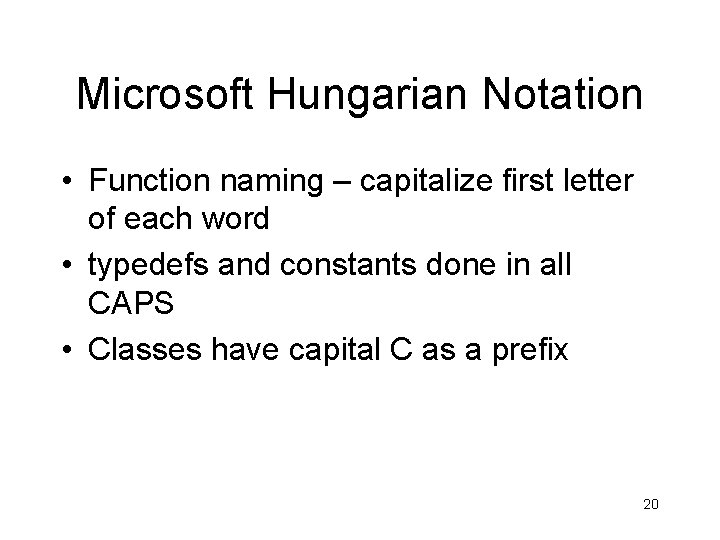 Microsoft Hungarian Notation

• Function naming – capitalize first letter of each word

• typedefs and constants done in all CAPS

• Classes have capital C as a prefix

20